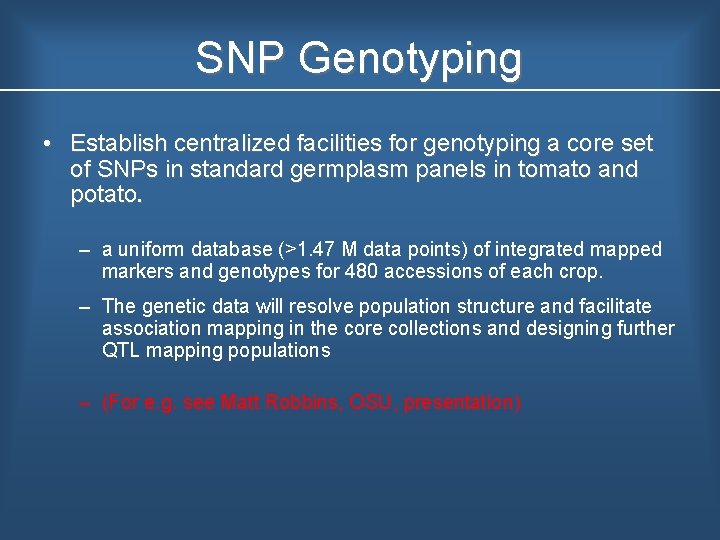 SNP Genotyping

• Establish centralized facilities for genotyping a core set of SNPs in standard germplasm panels in tomato and potato.

– a uniform database (>1.47 M data points) of integrated mapped markers and genotypes for 480 accessions of each crop.

– The genetic data will resolve population structure and facilitate association mapping in the core collections and designing further QTL mapping populations

– (For e.g. see Matt Robbins, OSU, presentation)